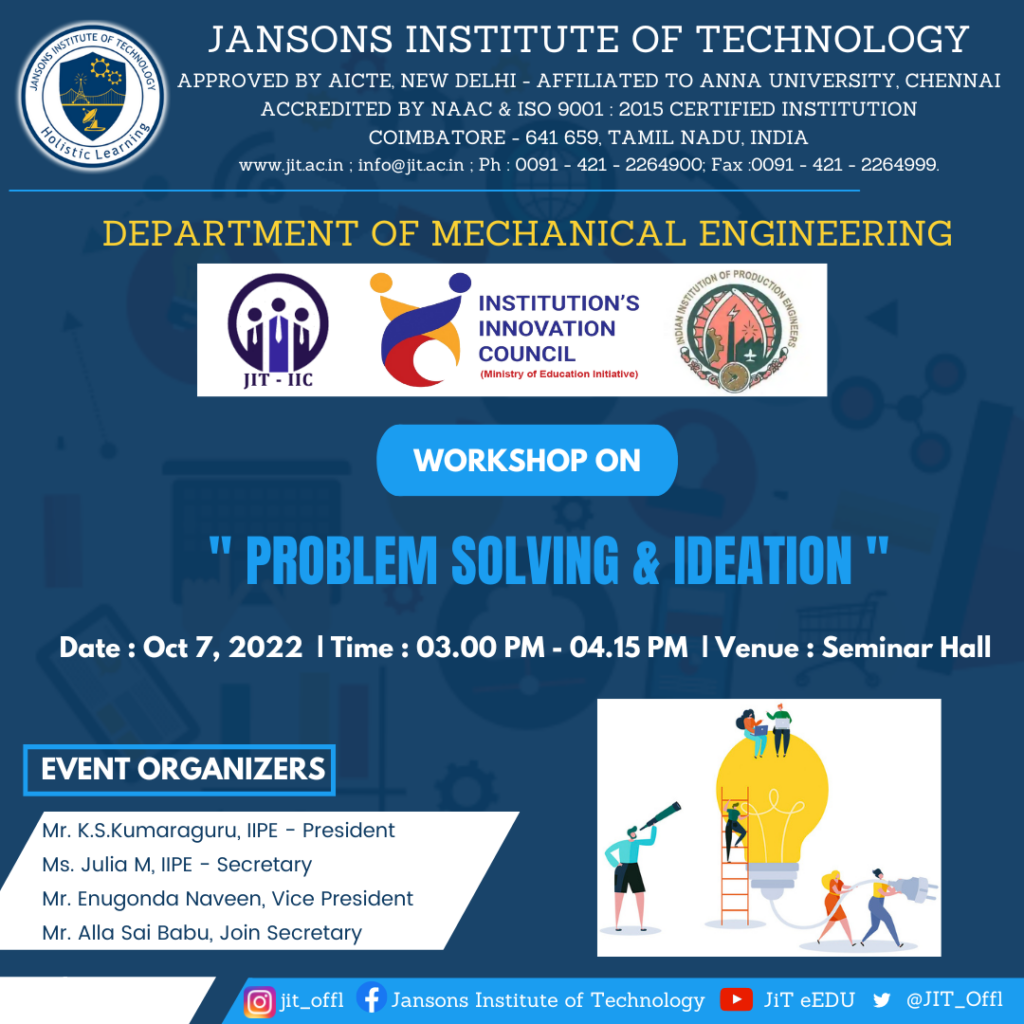 JANSONS INSTITUTE OF TECHNOLOGY
Holistic Learning

JANSONS INSTITUTE OF TECHNOLOGY
APPROVED BY AICTE, NEW DELHI - AFFILIATED TO ANNA UNIVERSITY, CHENNAI
ACCREDITED BY NAAC & ISO 9001 : 2015 CERTIFIED INSTITUTION
COIMBATORE - 641 659, TAMIL NADU, INDIA
www.jit.ac.in ; info@jit.ac.in ; Ph : 0091 - 421 - 2264900; Fax :0091 - 421 - 2264999.

DEPARTMENT OF MECHANICAL ENGINEERING

JIT - IIC
INSTITUTION'S INNOVATION COUNCIL
(Ministry of Education Initiative)
INDIAN INSTITUTION OF PRODUCTION ENGINEERS

WORKSHOP ON

" PROBLEM SOLVING & IDEATION "

Date : Oct 7, 2022 | Time : 03.00 PM - 04.15 PM | Venue : Seminar Hall

EVENT ORGANIZERS
Mr. K.S.Kumaraguru, IIPE - President
Ms. Julia M, IIPE - Secretary
Mr. Enugonda Naveen, Vice President
Mr. Alla Sai Babu, Join Secretary

jit_offl Jansons Institute of Technology JiT eEDU @JIT_Offl